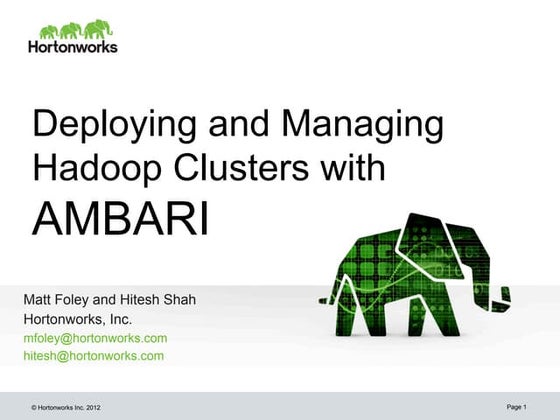 Hortonworks

Deploying and Managing Hadoop Clusters with AMBARI

Matt Foley and Hitesh Shah
Hortonworks, Inc.
mfoley@hortonworks.com
hitesh@hortonworks.com

© Hortonworks Inc. 2012

Page 1